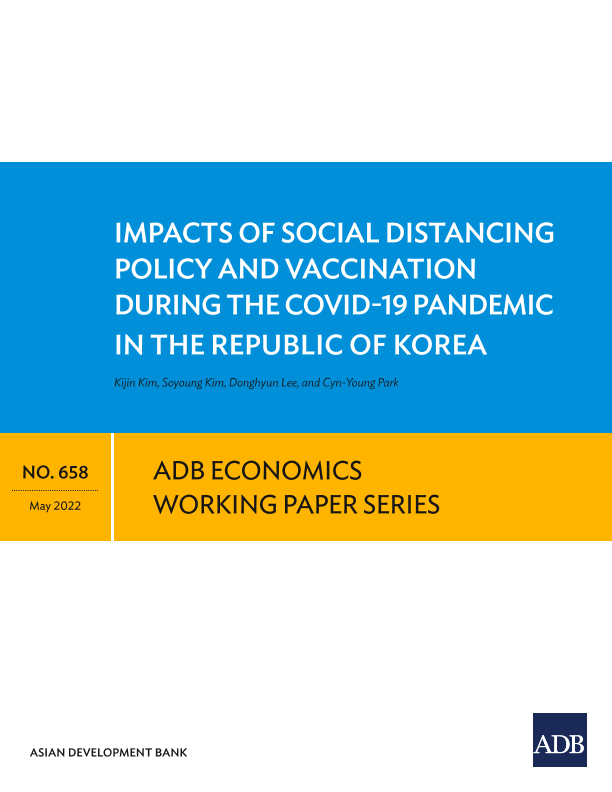 IMPACTS OF SOCIAL DISTANCING POLICY AND VACCINATION DURING THE COVID-19 PANDEMIC IN THE REPUBLIC OF KOREA

Kijin Kim, Soyoung Kim, Donghyun Lee, and Cyn-Young Park

NO. 658

May 2022

ADB ECONOMICS WORKING PAPER SERIES

ASIAN DEVELOPMENT BANK

ADB